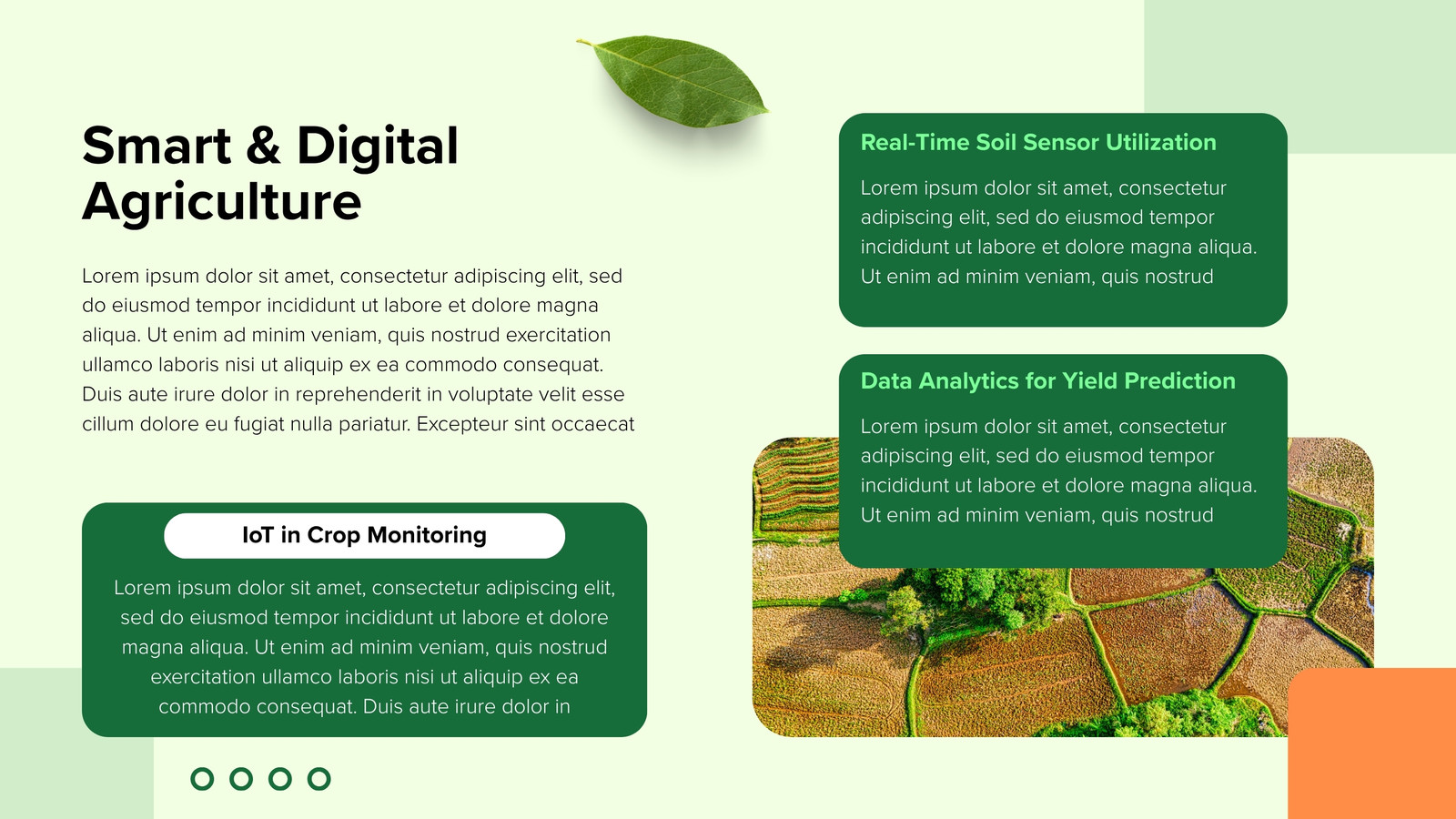 Smart & Digital Agriculture

Lorem ipsum dolor sit amet, consectetur adipiscing elit, sed do eiusmod tempor incididunt ut labore et dolore magna aliqua. Ut enim ad minim veniam, quis nostrud exercitation ullamco laboris nisi ut aliquip ex ea commodo consequat. Duis aute irure dolor in reprehenderit in voluptate velit esse cillum dolore eu fugiat nulla pariatur. Excepteur sint occaecat

IoT in Crop Monitoring

Lorem ipsum dolor sit amet, consectetur adipiscing elit, sed do eiusmod tempor incididunt ut labore et dolore magna aliqua. Ut enim ad minim veniam, quis nostrud exercitation ullamco laboris nisi ut aliquip ex ea commodo consequat. Duis aute irure dolor in

Real-Time Soil Sensor Utilization

Lorem ipsum dolor sit amet, consectetur adipiscing elit, sed do eiusmod tempor incididunt ut labore et dolore magna aliqua. Ut enim ad minim veniam, quis nostrud

Data Analytics for Yield Prediction

Lorem ipsum dolor sit amet, consectetur adipiscing elit, sed do eiusmod tempor incididunt ut labore et dolore magna aliqua. Ut enim ad minim veniam, quis nostrud